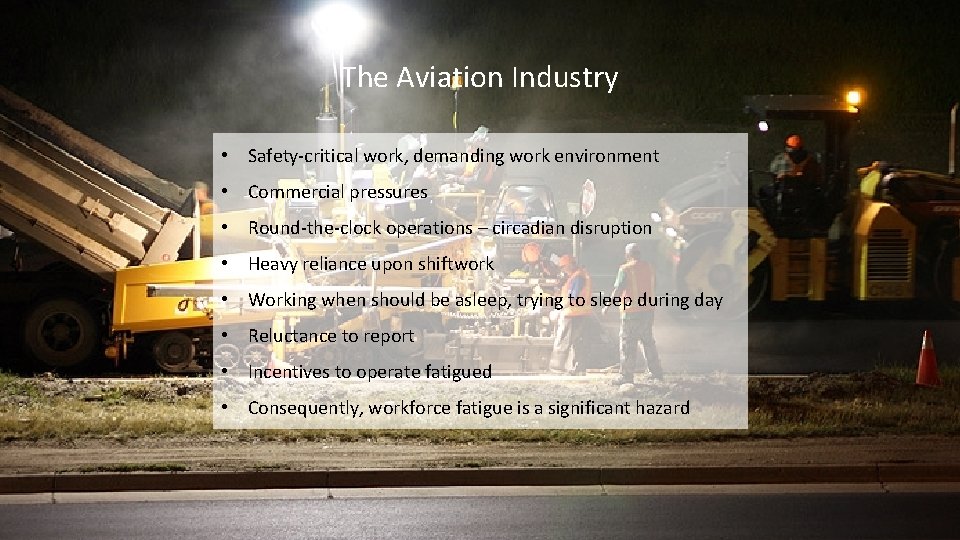 The Aviation Industry

• Safety-critical work, demanding work environment
• Commercial pressures
• Round-the-clock operations – circadian disruption
• Heavy reliance upon shiftwork
• Working when should be asleep, trying to sleep during day
• Reluctance to report
• Incentives to operate fatigued
• Consequently, workforce fatigue is a significant hazard